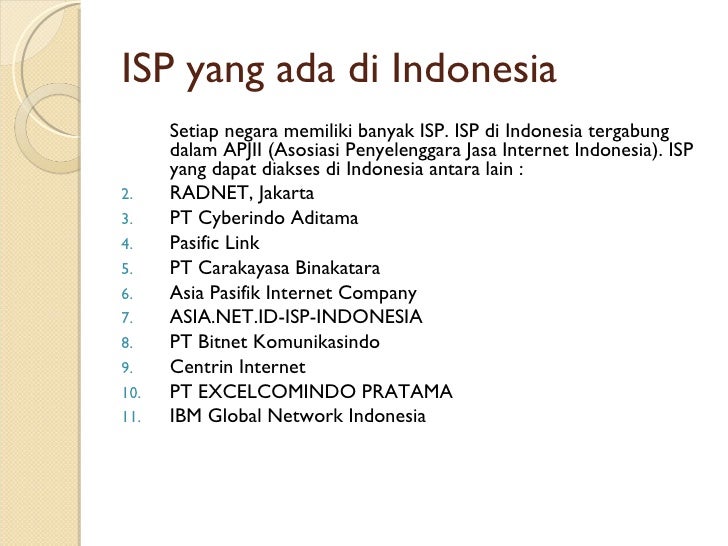 ISP yang ada di Indonesia

Setiap negara memiliki banyak ISP. ISP di Indonesia tergabung dalam APJII (Asosiasi Penyelenggara Jasa Internet Indonesia). ISP yang dapat diakses di Indonesia antara lain :

2. RADNET, Jakarta
3. PT Cyberindo Aditama
4. Pasific Link
5. PT Carakayasa Binakatara
6. Asia Pasifik Internet Company
7. ASIA.NET.ID-ISP-INDONESIA
8. PT Bitnet Komunikasindo
9. Centrin Internet
10. PT EXCELCOMINDO PRATAMA
11. IBM Global Network Indonesia